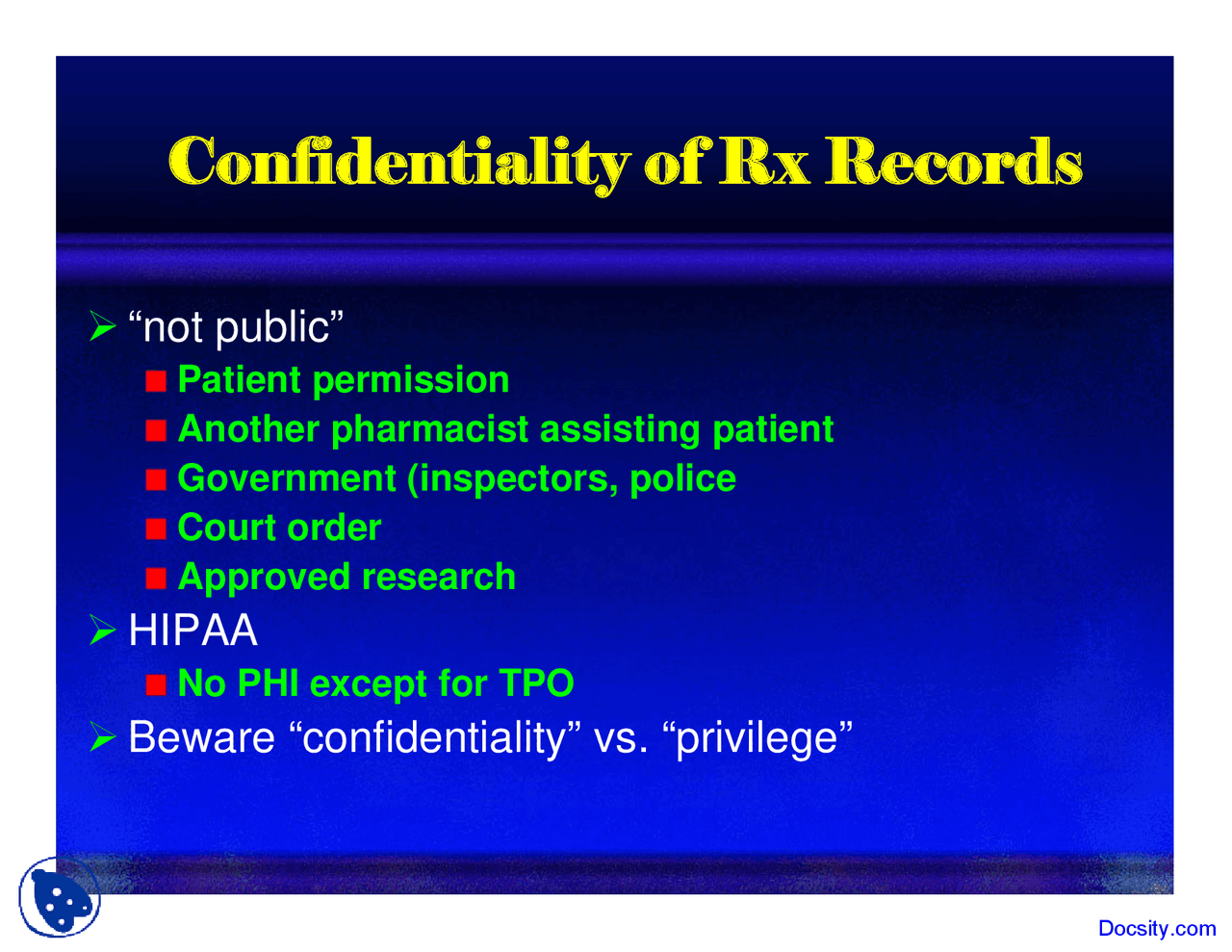 Confidentiality of Rx Records

➢ “not public”
■ Patient permission
■ Another pharmacist assisting patient
■ Government (inspectors, police
■ Court order
■ Approved research
➢ HIPAA
■ No PHI except for TPO
➢ Beware “confidentiality” vs. “privilege”

Docsity.com